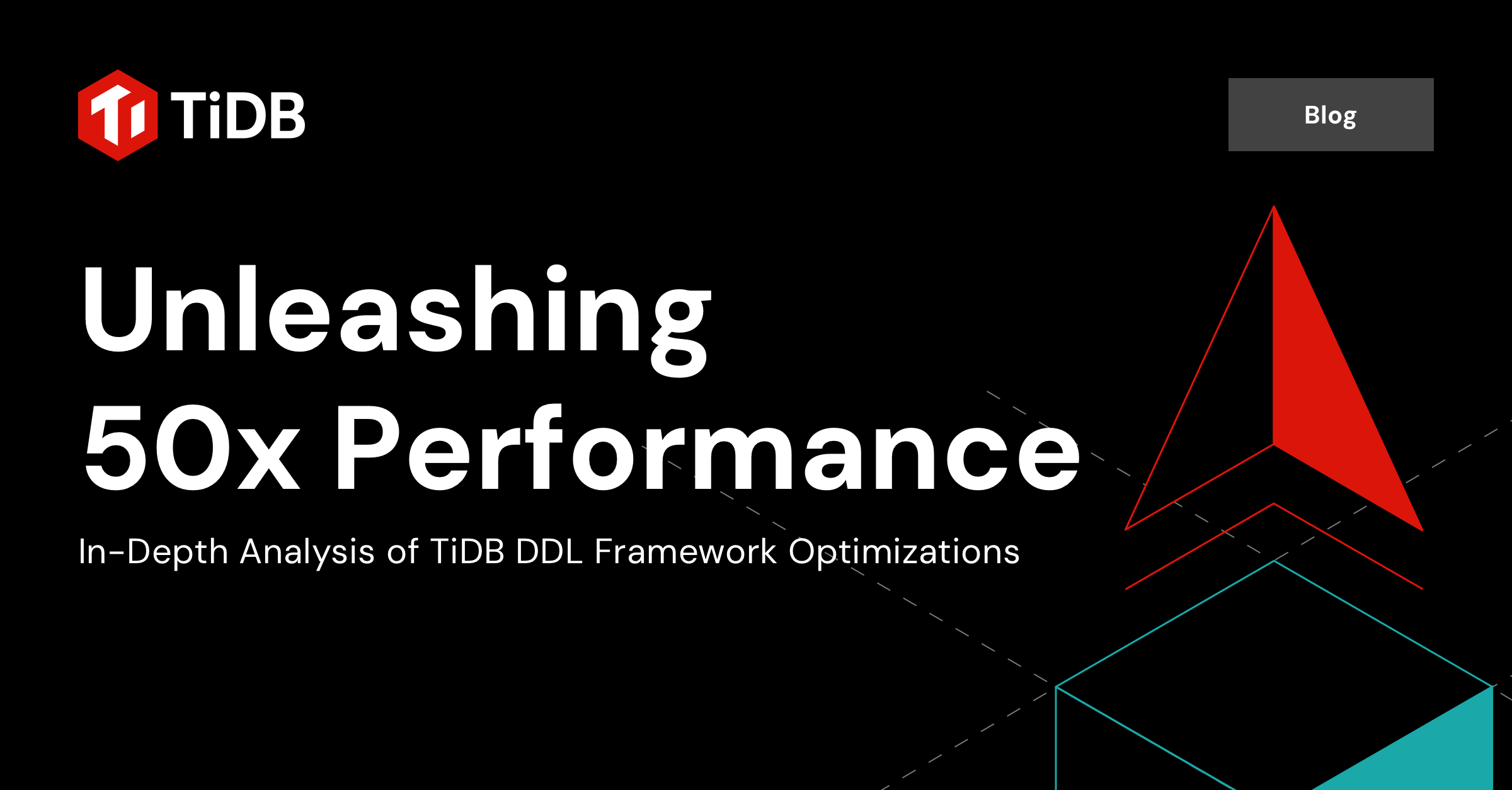 TiDB

Blog

Unleashing 50x Performance

In-Depth Analysis of TiDB DDL Framework Optimizations